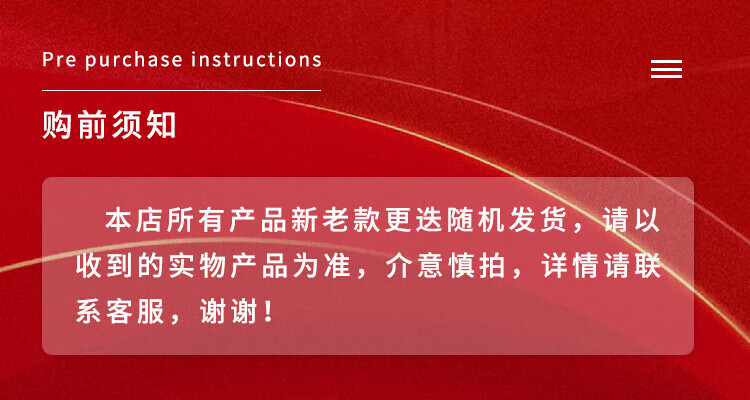 Pre purchase instructions

购前须知

本店所有产品新老款更迭随机发货，请以收到的实物产品为准，介意慎拍，详情请联系客服，谢谢！